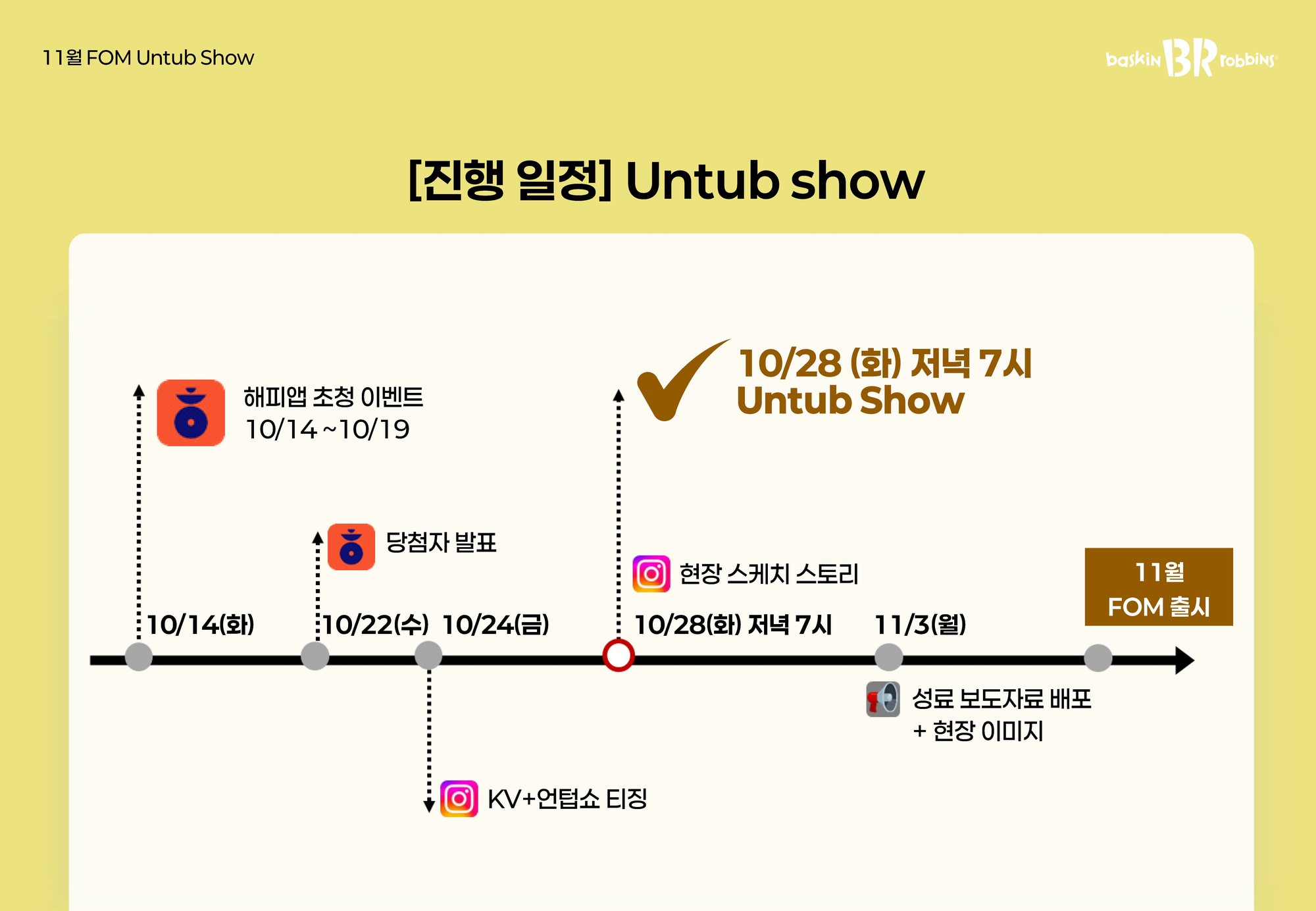 11월 FOM Untub Show

baskin BR robbins

[진행 일정] Untub show

해피앱 초청 이벤트
10/14 ~10/19

10/28 (화) 저녁 7시
Untub Show

당첨자 발표

현장 스케치 스토리

11월
FOM 출시

10/14(화)

10/22(수)

10/24(금)

10/28(화) 저녁 7시

11/3(월)

성료 보도자료 배포
+ 현장 이미지

KV+언텁쇼 티징